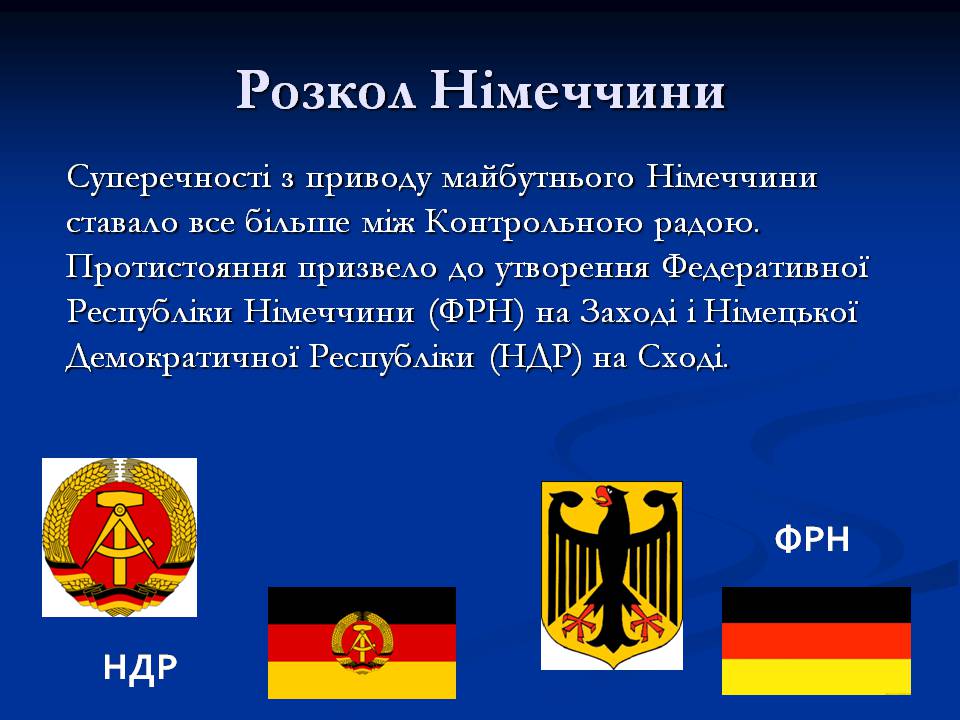 Розкол Німеччини

Суперечності з приводу майбутнього Німеччини ставало все більше між Контрольною радою. Протистояння призвело до утворення Федеративної Республіки Німеччини (ФРН) на Заході і Німецької Демократичної Республіки (НДР) на Сході.

ФРН

НДР